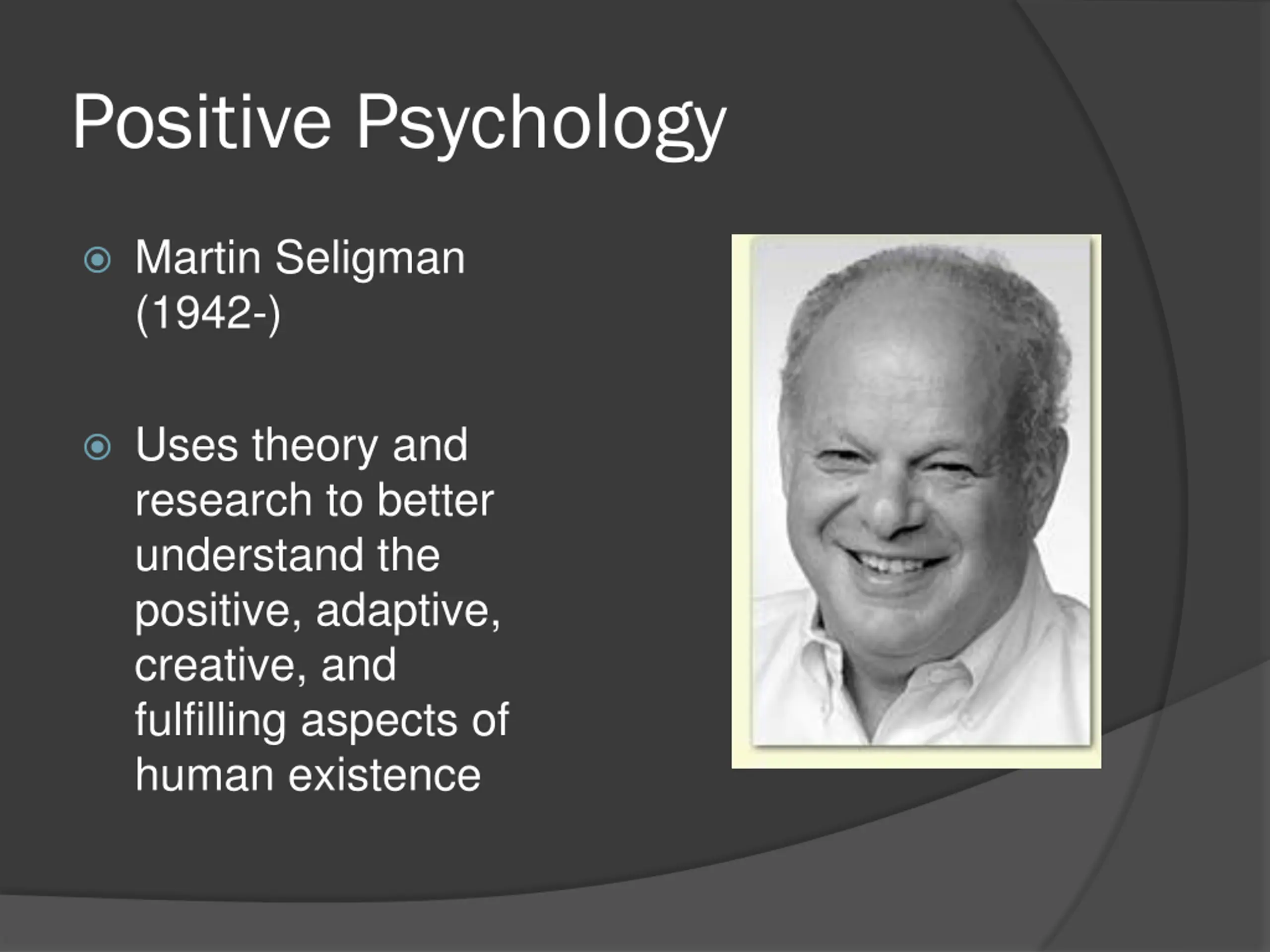 Positive Psychology

Martin Seligman (1942-)

Uses theory and research to better understand the positive, adaptive, creative, and fulfilling aspects of human existence